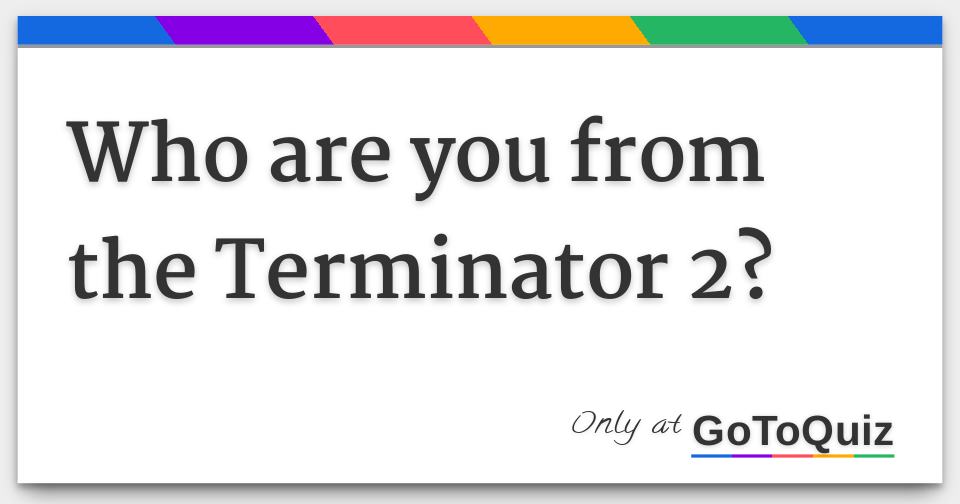 Who are you from the Terminator 2?

Only at GoToQuiz